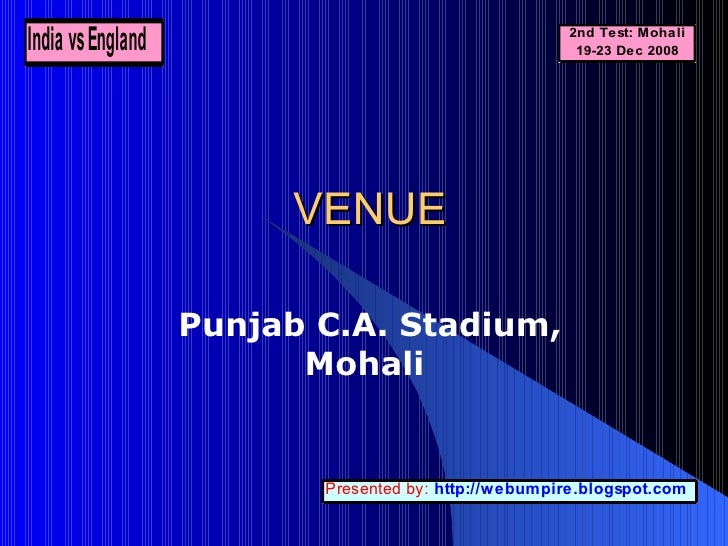 India vs England

2nd Test: Mohali
19-23 Dec 2008

VENUE

Punjab C.A. Stadium, Mohali

Presented by: http://webumpire.blogspot.com